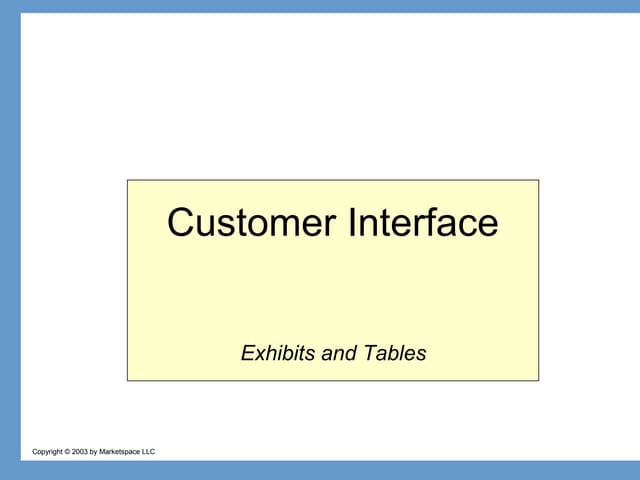 Customer Interface

Exhibits and Tables

Copyright © 2003 by Marketspace LLC